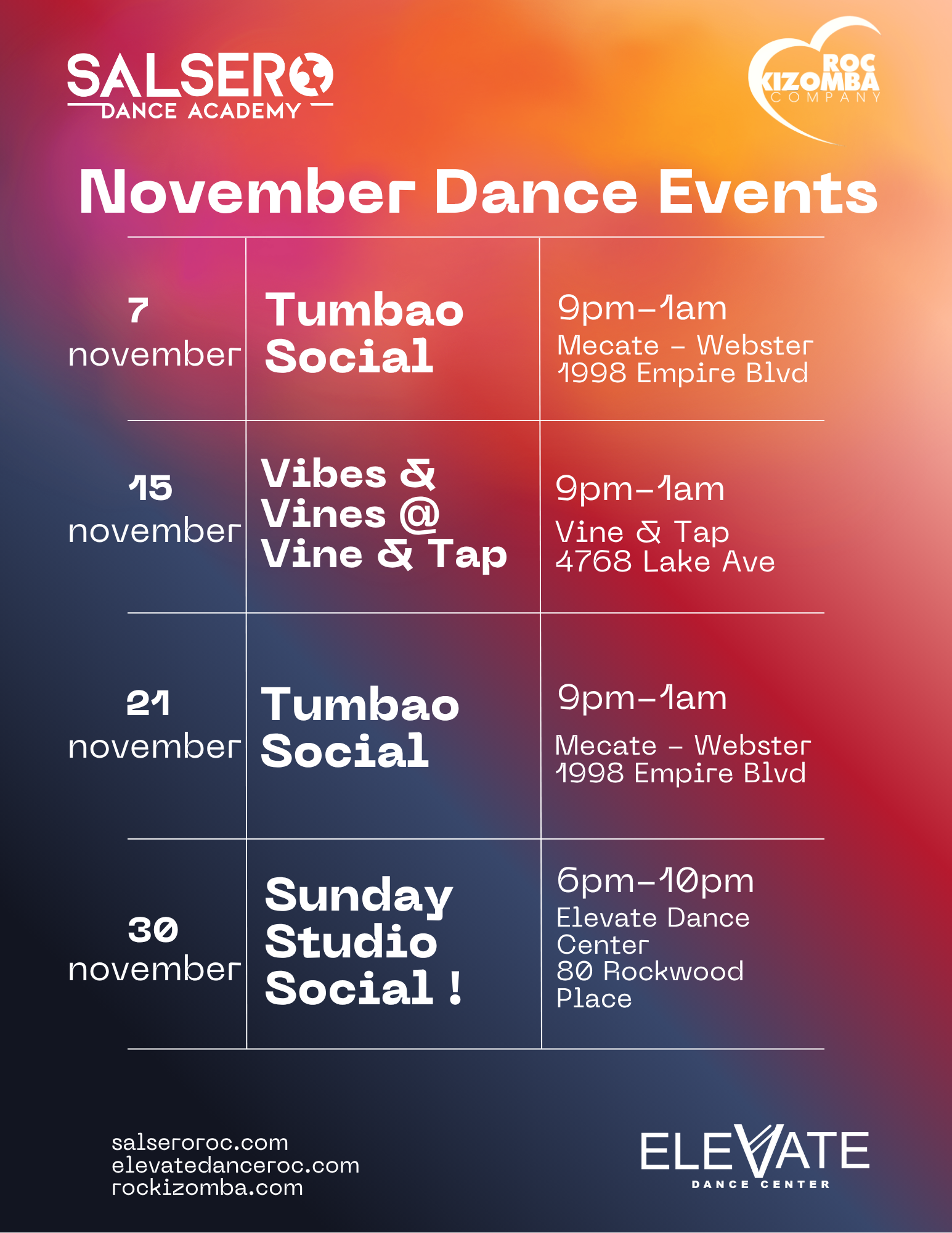 SALSERO
DANCE ACADEMY

ROC
KIZOMBA
COMPANY

November Dance Events

| 7 november | Tumbao Social | 9pm-1am Mecate - Webster 1998 Empire Blvd |
|---|---|---|
| 15 november | Vibes & Vines @ Vine & Tap | 9pm-1am Vine & Tap 4768 Lake Ave |
| 21 november | Tumbao Social | 9pm-1am Mecate - Webster 1998 Empire Blvd |
| 30 november | Sunday Studio Social ! | 6pm-10pm Elevate Dance Center 80 Rockwood Place |

salseroroc.com
elevatedanceroc.com
rockizomba.com

ELEVATE
DANCE CENTER